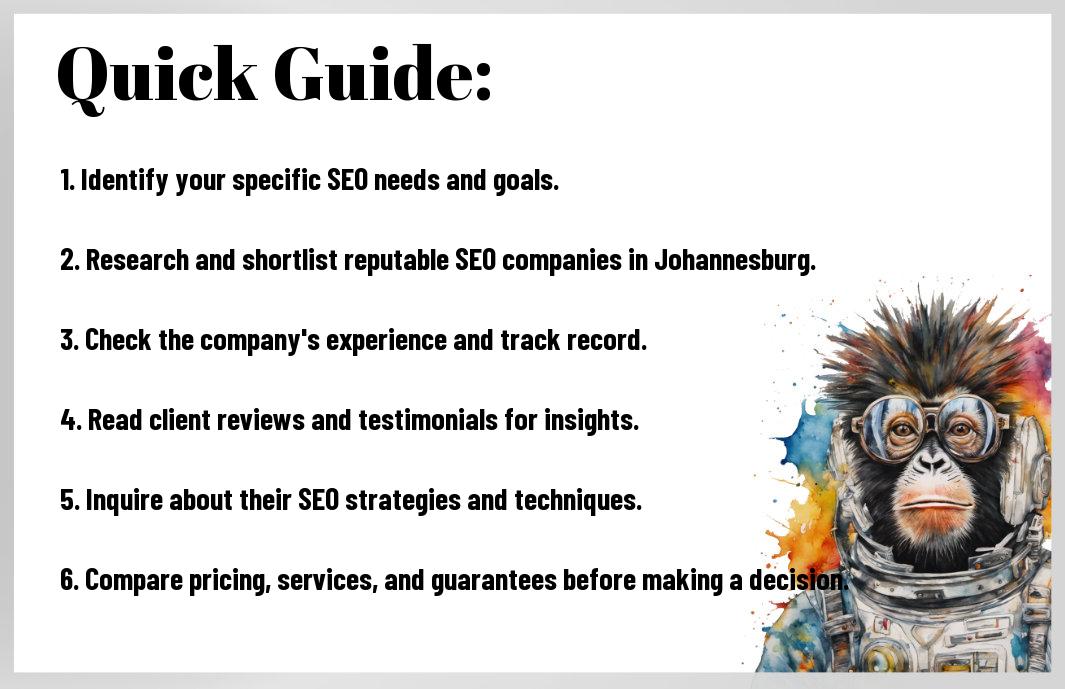 Quick Guide:

1. Identify your specific SEO needs and goals.

2. Research and shortlist reputable SEO companies in Johannesburg.

3. Check the company's experience and track record.

4. Read client reviews and testimonials for insights.

5. Inquire about their SEO strategies and techniques.

6. Compare pricing, services, and guarantees before making a decision.